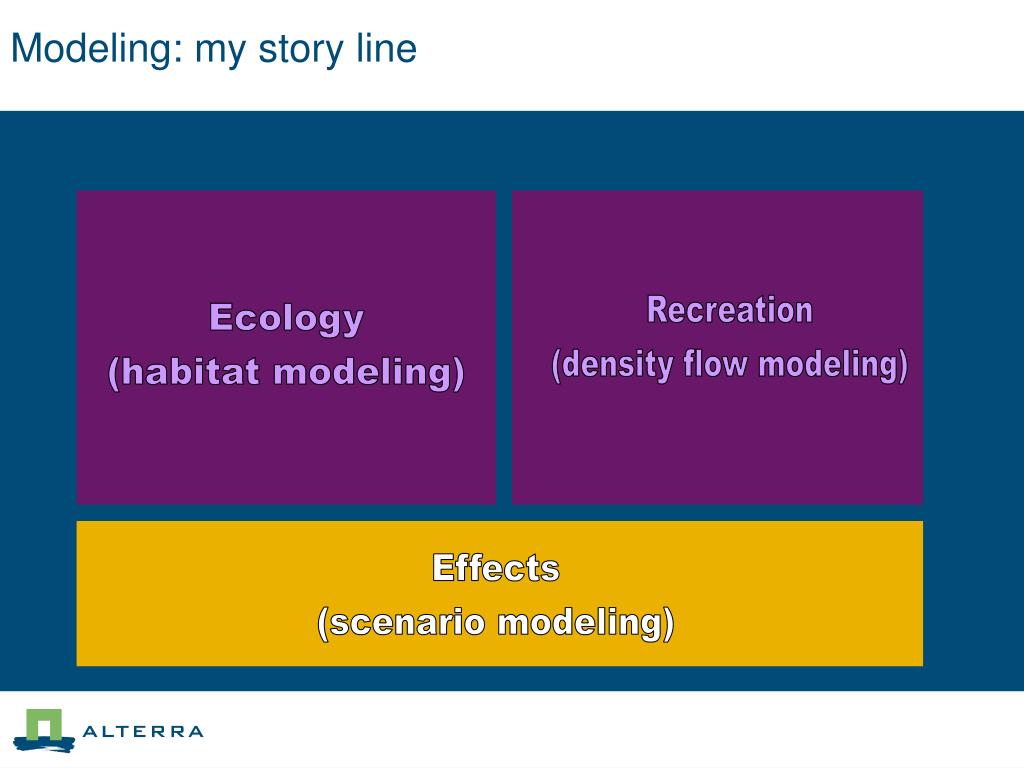 Modeling: my story line

Ecology
(habitat modeling)

Recreation
(density flow modeling)

Effects
(scenario modeling)

ALTERRA